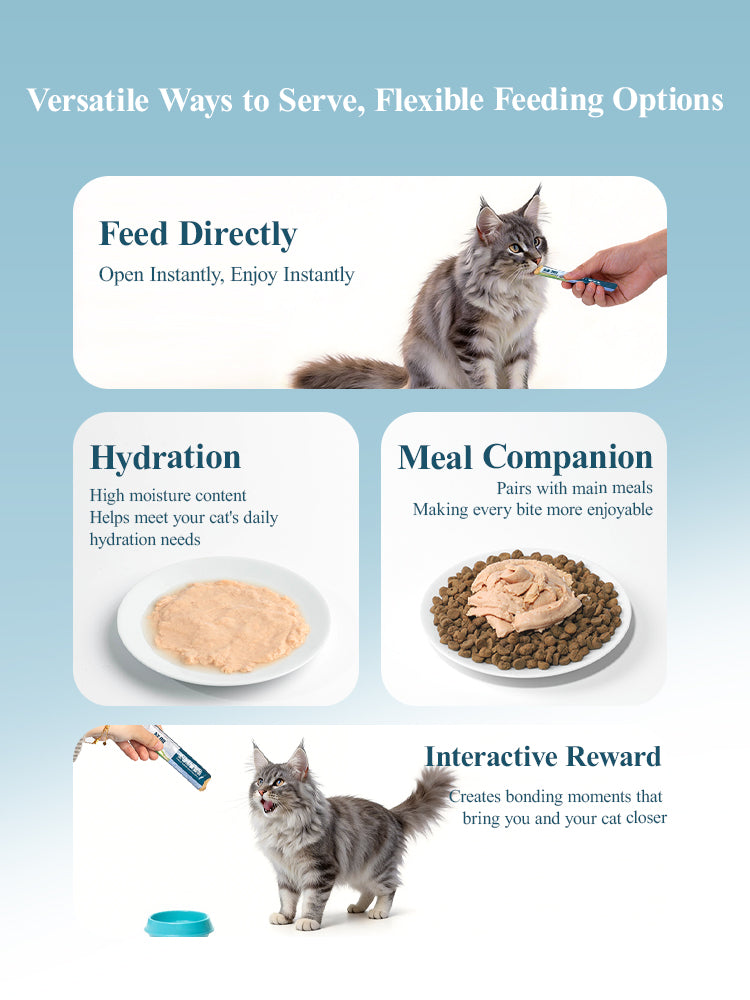 Versatile Ways to Serve, Flexible Feeding Options

Feed Directly
Open Instantly, Enjoy Instantly

Hydration
High moisture content
Helps meet your cat's daily hydration needs

Meal Companion
Pairs with main meals
Making every bite more enjoyable

Interactive Reward
Creates bonding moments that bring you and your cat closer